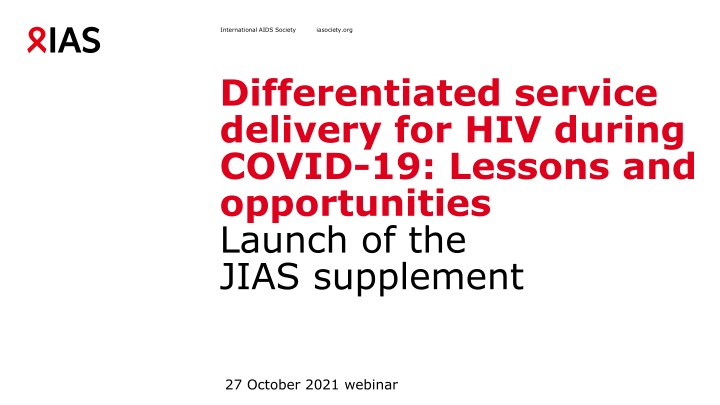 IAS

International AIDS Society iasociety.org

Differentiated service delivery for HIV during COVID-19: Lessons and opportunities
Launch of the JIAS supplement

27 October 2021 webinar